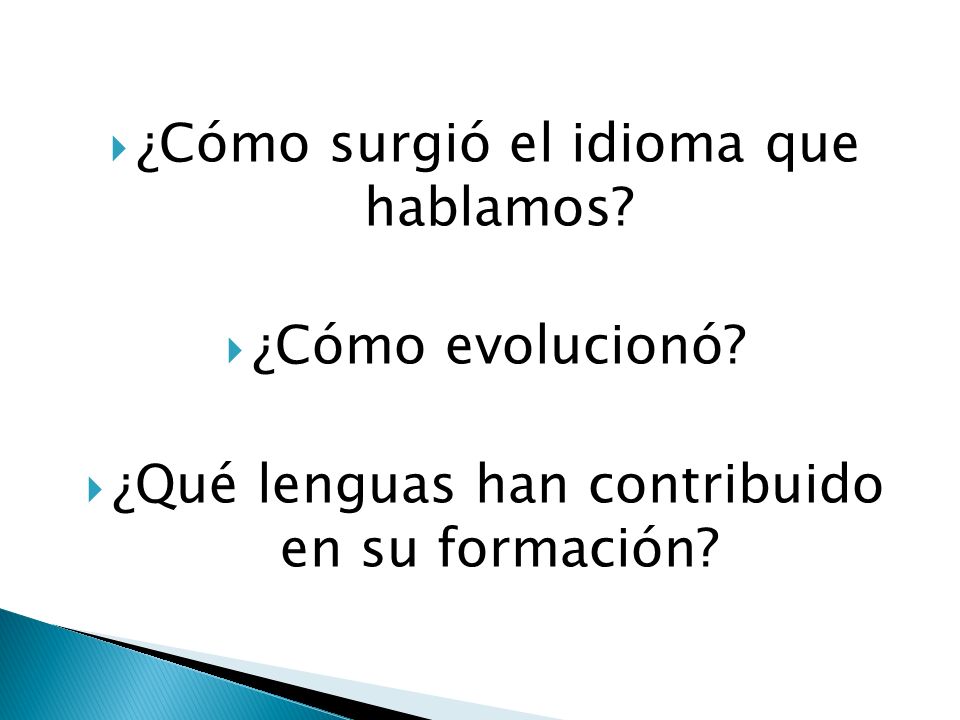 ¿Cómo surgió el idioma que hablamos?

¿Cómo evolucionó?

¿Qué lenguas han contribuido en su formación?